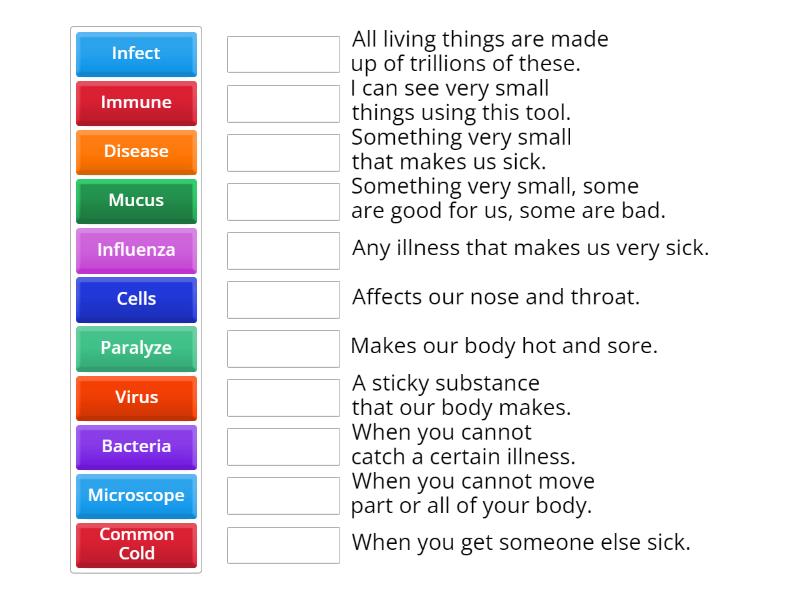 Infect
Immune
Disease
Mucus
Influenza
Cells
Paralyze
Virus
Bacteria
Microscope
Common Cold

All living things are made up of trillions of these.

I can see very small things using this tool.

Something very small that makes us sick.

Something very small, some are good for us, some are bad.

Any illness that makes us very sick.

Affects our nose and throat.

Makes our body hot and sore.

A sticky substance that our body makes.

When you cannot catch a certain illness.

When you cannot move part or all of your body.

When you get someone else sick.